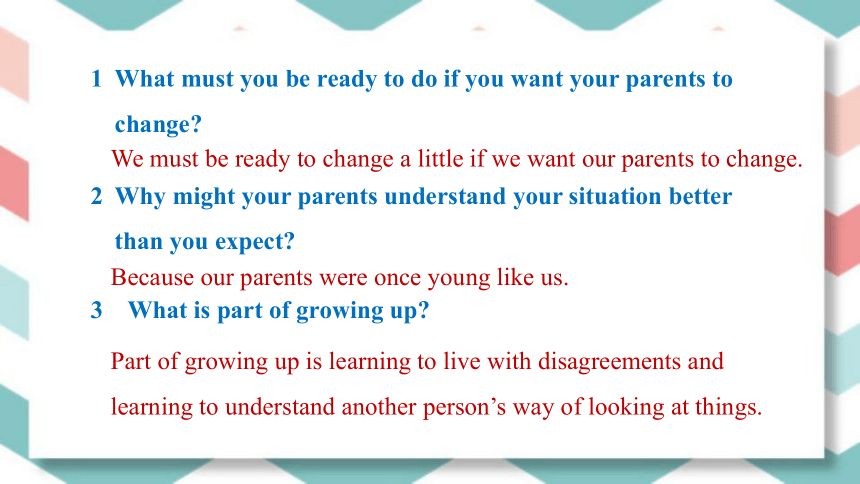 1 What must you be ready to do if you want your parents to change?

We must be ready to change a little if we want our parents to change.

2 Why might your parents understand your situation better than you expect?

Because our parents were once young like us.

3 What is part of growing up?

Part of growing up is learning to live with disagreements and learning to understand another person’s way of looking at things.